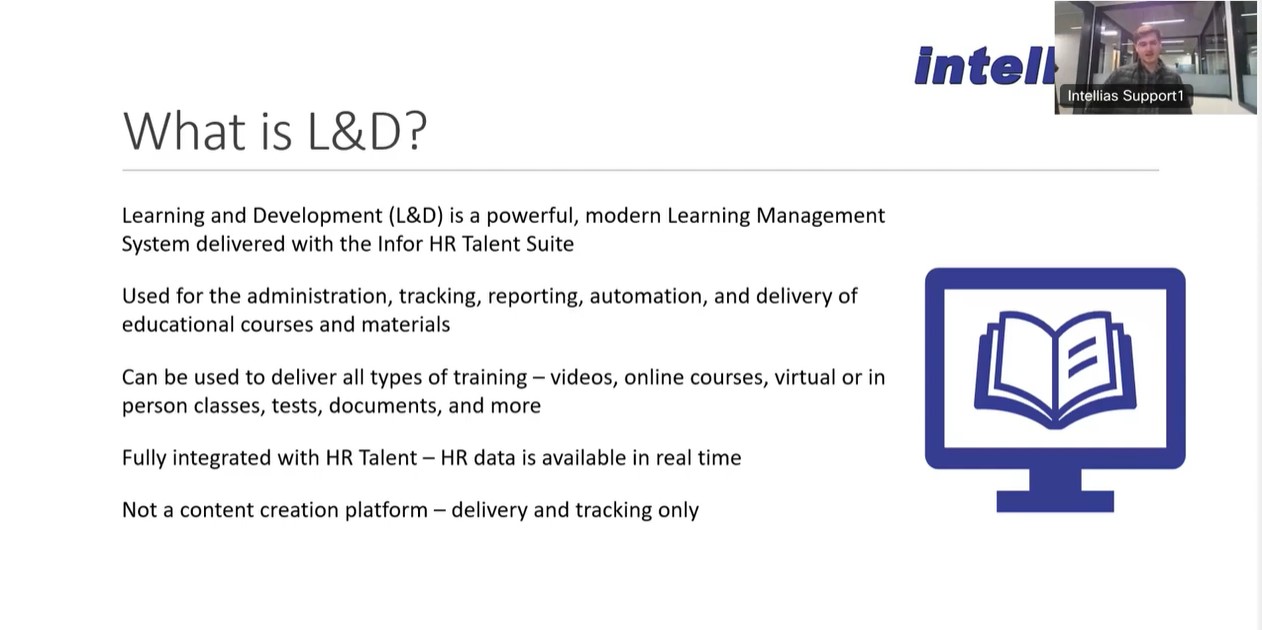 intell

Intellias Support1

What is L&D?

Learning and Development (L&D) is a powerful, modern Learning Management System delivered with the Infor HR Talent Suite

Used for the administration, tracking, reporting, automation, and delivery of educational courses and materials

Can be used to deliver all types of training – videos, online courses, virtual or in person classes, tests, documents, and more

Fully integrated with HR Talent – HR data is available in real time

Not a content creation platform – delivery and tracking only